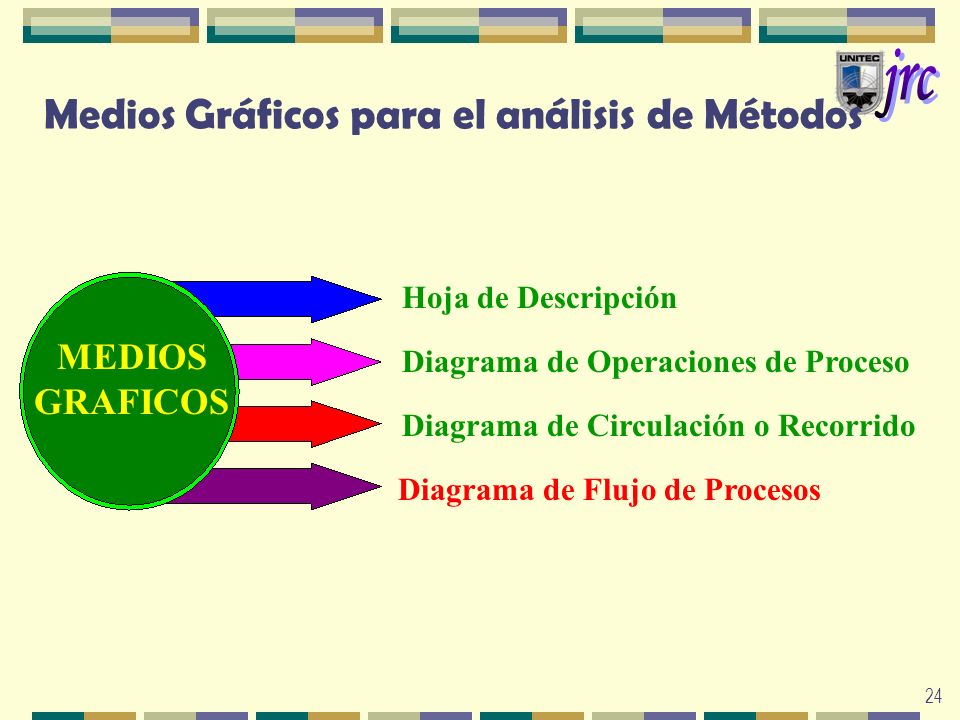 UNITEC jrc

Medios Gráficos para el análisis de Métodos

MEDIOS GRAFICOS

Hoja de Descripción

Diagrama de Operaciones de Proceso

Diagrama de Circulación o Recorrido

Diagrama de Flujo de Procesos

24